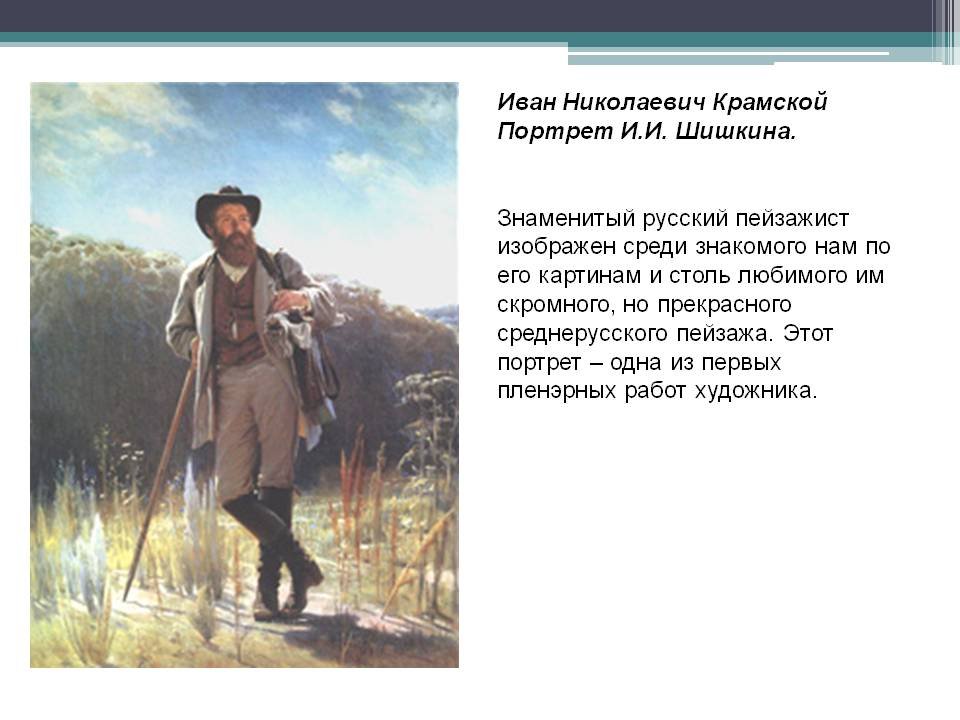 Иван Николаевич Крамской
Портрет И.И. Шишкина.

Знаменитый русский пейзажист изображен среди знакомого нам по его картинам и столь любимого им скромного, но прекрасного среднерусского пейзажа. Этот портрет – одна из первых пленэрных работ художника.